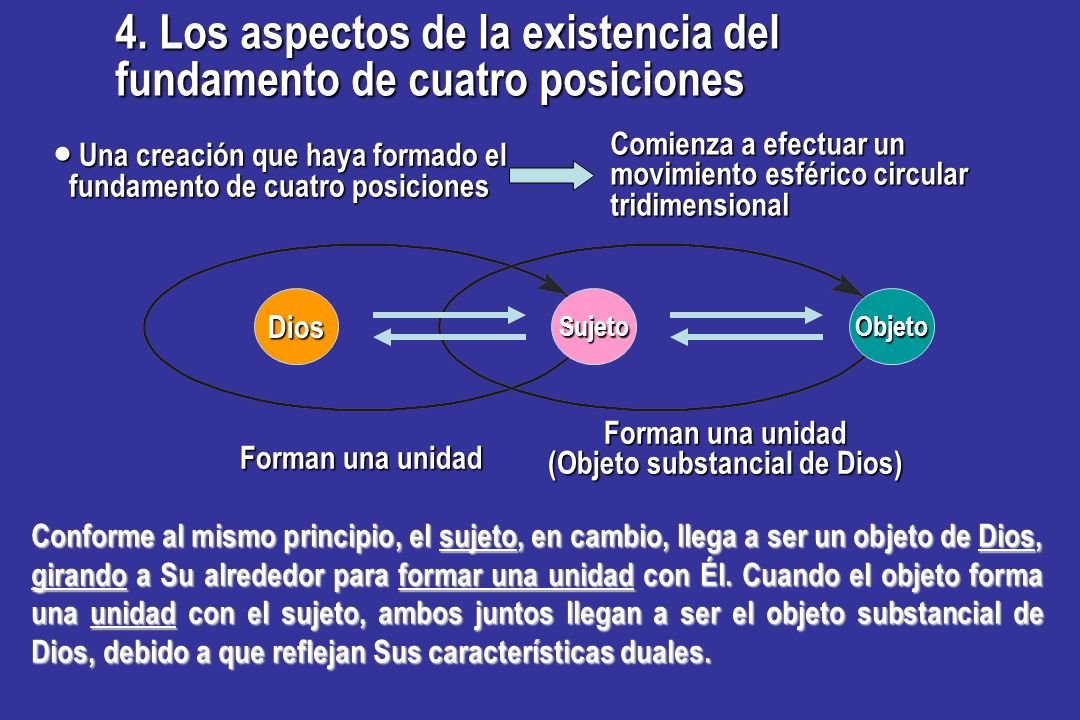 4. Los aspectos de la existencia del fundamento de cuatro posiciones

• Una creación que haya formado el fundamento de cuatro posiciones

Comienza a efectuar un movimiento esférico circular tridimensional

Dios

Sujeto

Objeto

Forman una unidad

Forman una unidad
(Objeto substancial de Dios)

Conforme al mismo principio, el sujeto, en cambio, llega a ser un objeto de Dios, girando a Su alrededor para formar una unidad con Él. Cuando el objeto forma una unidad con el sujeto, ambos juntos llegan a ser el objeto substancial de Dios, debido a que reflejan Sus características duales.